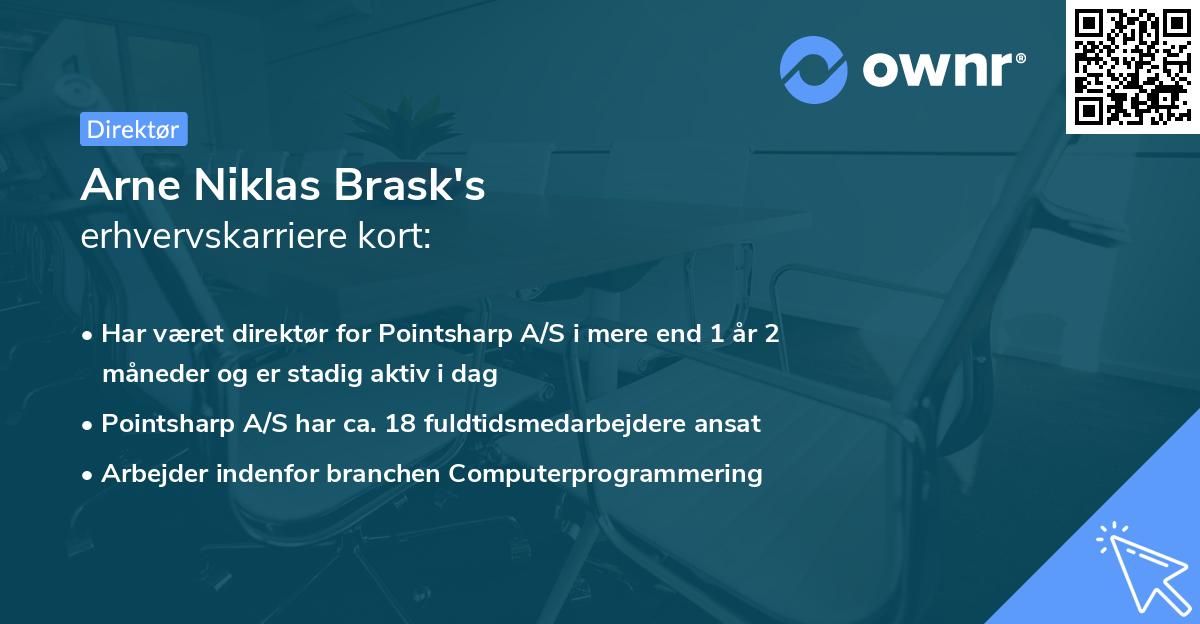 ownr®

Direktør

Arne Niklas Brask's
erhvervskarriere kort:

• Har været direktør for Pointsharp A/S i mere end 1 år 2 måneder og er stadig aktiv i dag

• Pointsharp A/S har ca. 18 fuldtidsmedarbejdere ansat

• Arbejder indenfor branchen Computerprogrammering